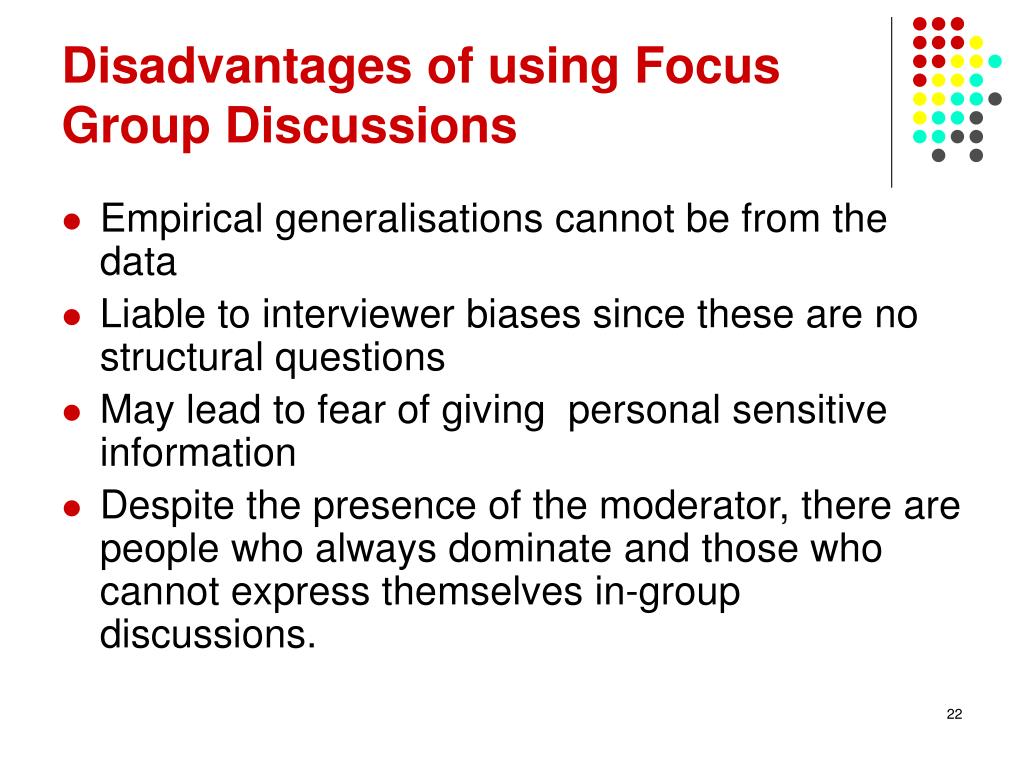 Disadvantages of using Focus Group Discussions

- Empirical generalisations cannot be from the data
- Liable to interviewer biases since these are no structural questions
- May lead to fear of giving personal sensitive information
- Despite the presence of the moderator, there are people who always dominate and those who cannot express themselves in-group discussions.

22